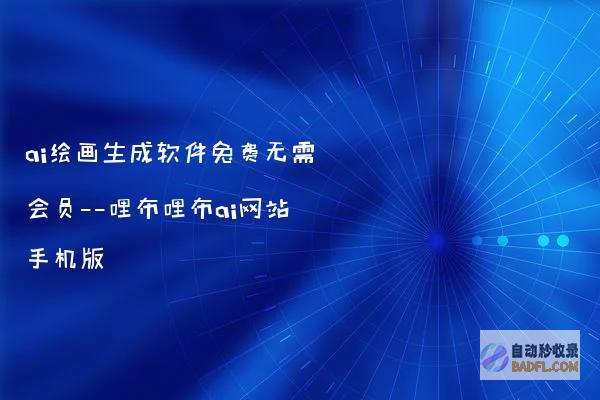 ai绘画生成软件免费无需会员--哩布哩布ai网站手机版

自动秒收录
BADFL.COM